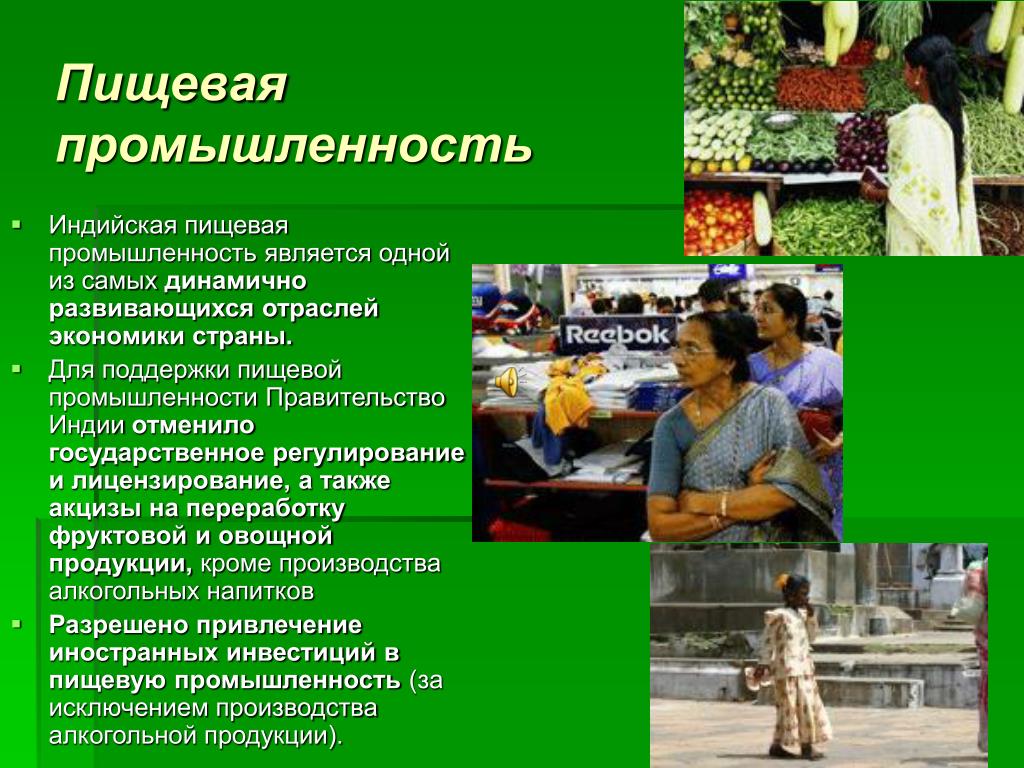 Пищевая промышленность

Индийская пищевая промышленность является одной из самых динамично развивающихся отраслей экономики страны.

Для поддержки пищевой промышленности Правительство Индии отменило государственное регулирование и лицензирование, а также акцизы на переработку фруктовой и овощной продукции, кроме производства алкогольных напитков

Разрешено привлечение иностранных инвестиций в пищевую промышленность (за исключением производства алкогольной продукции).

Reebok